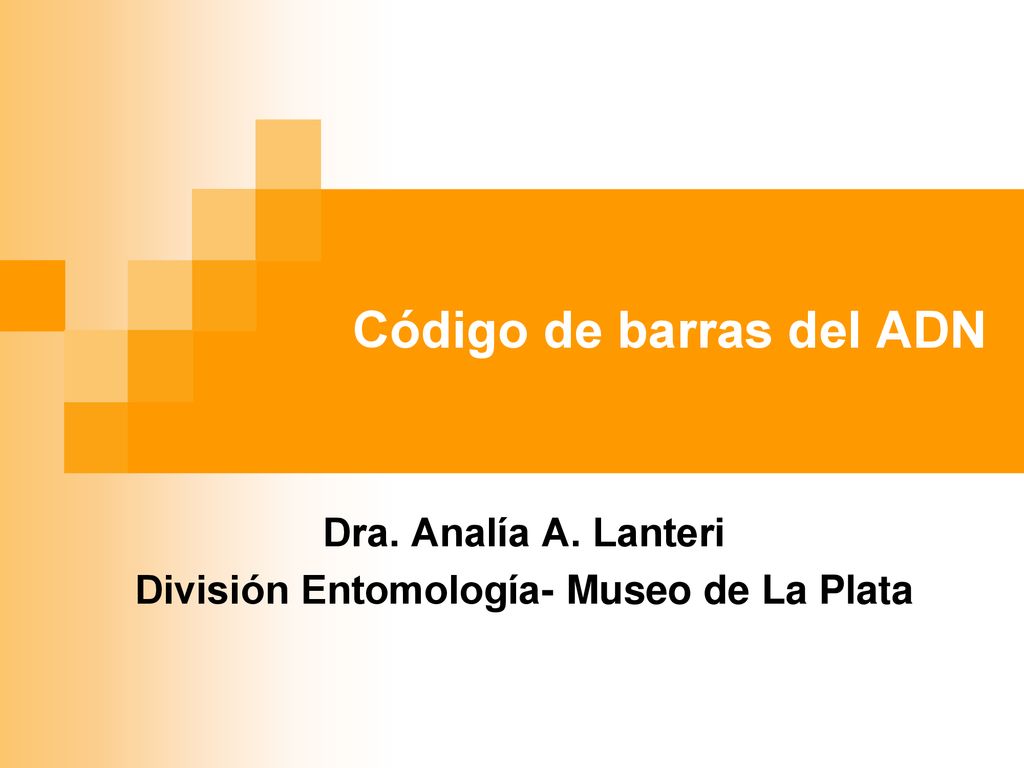 Código de barras del ADN

Dra. Analía A. Lanteri
División Entomología- Museo de La Plata